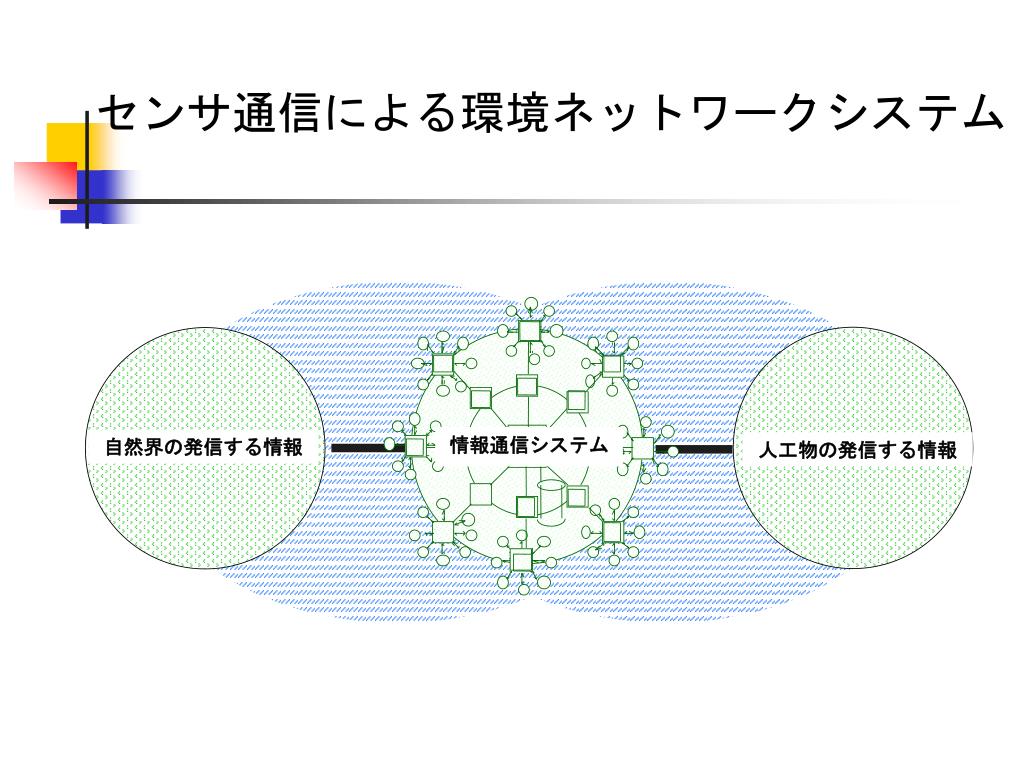 センサ通信による環境ネットワークシステム

自然界の発信する情報

情報通信システム

人工物の発信する情報